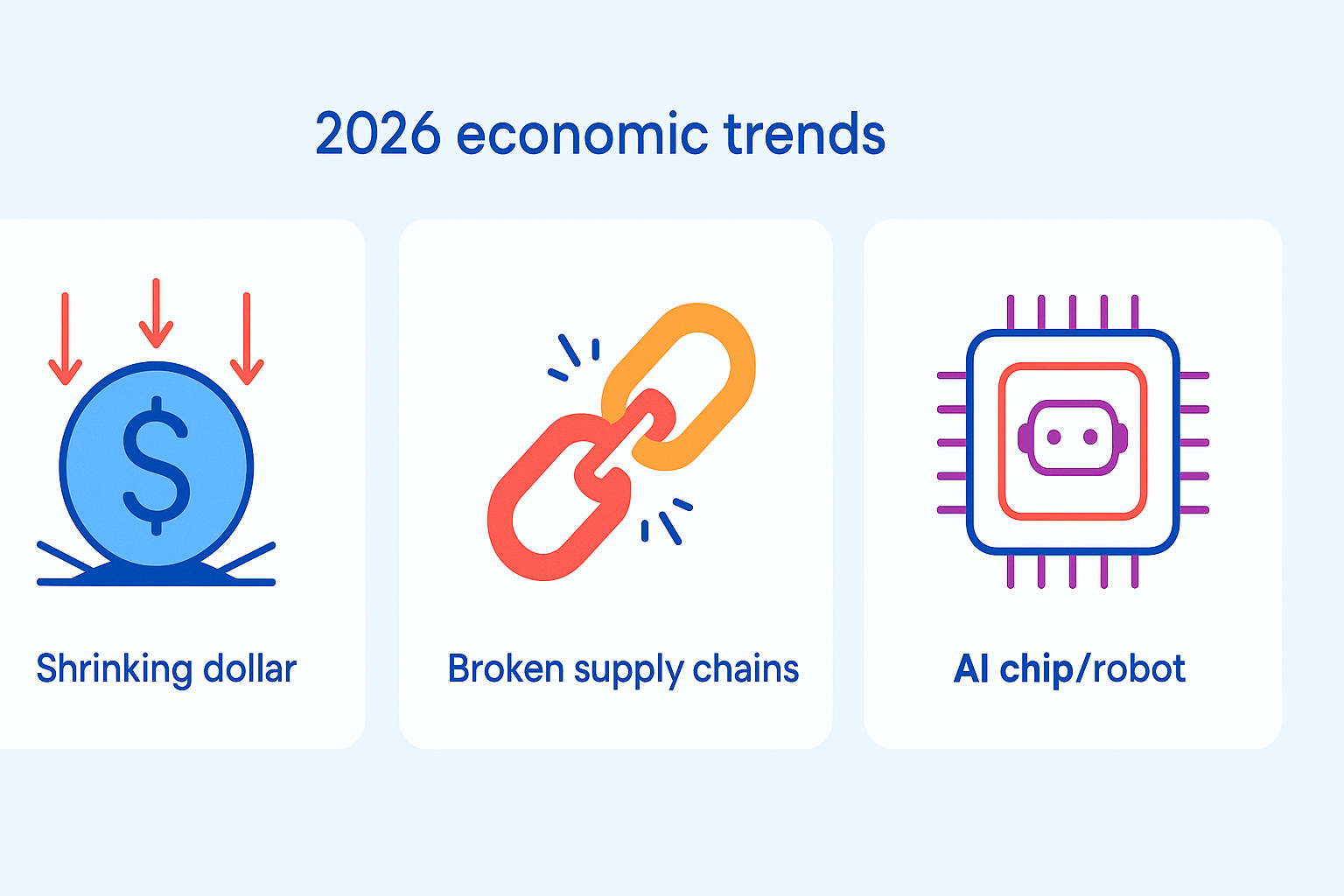 2026 economic trends

$

Shrinking dollar

Broken supply chains

AI chip/robot